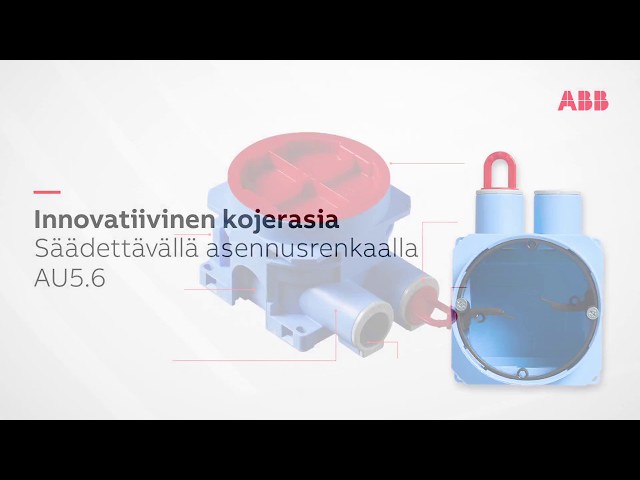 ABB

Innovatiivinen kojerasia
Säädettävällä asennusrenkaalla
AU5.6